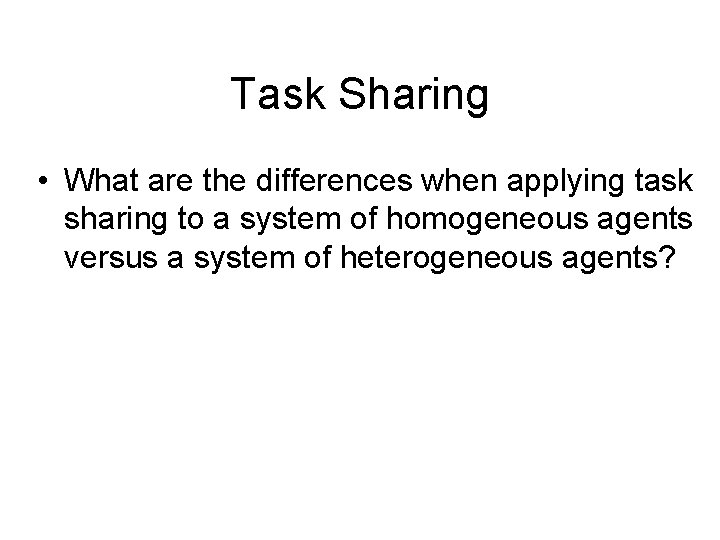 Task Sharing

• What are the differences when applying task sharing to a system of homogeneous agents versus a system of heterogeneous agents?